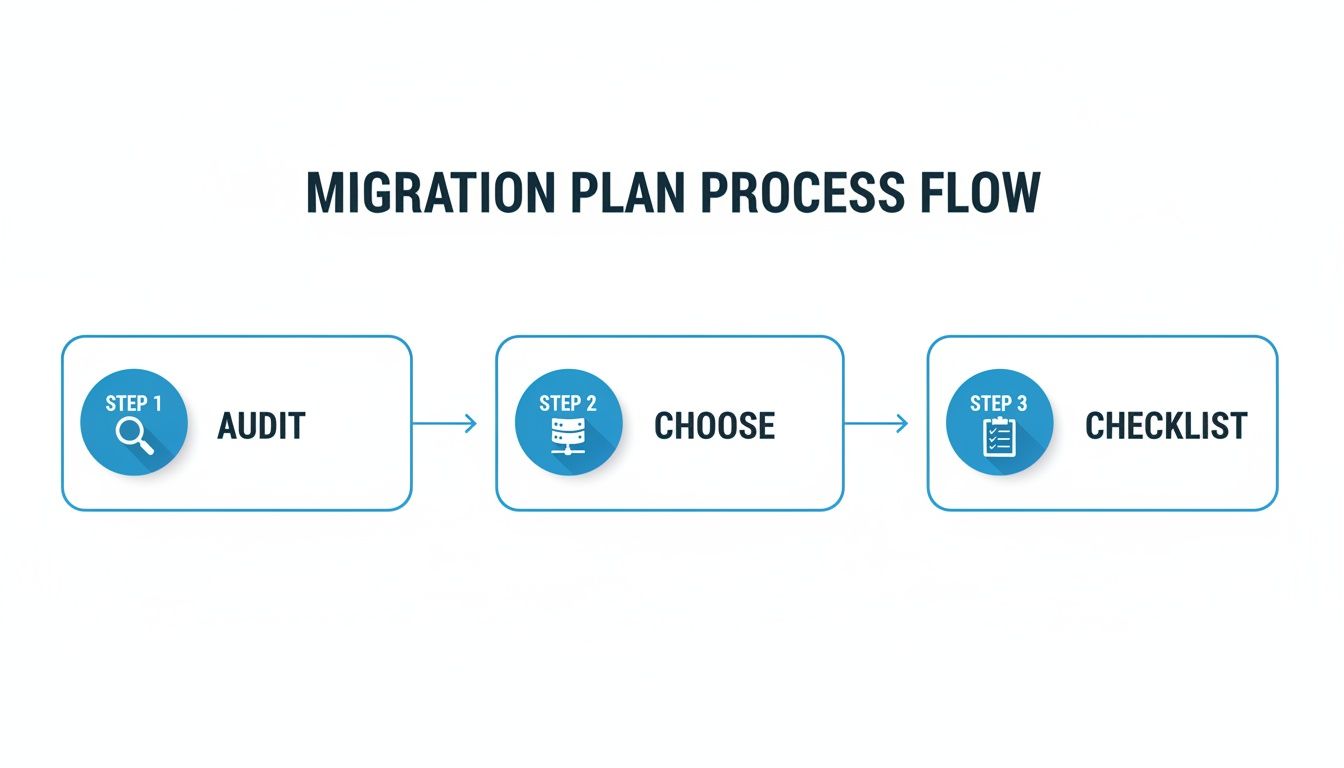 MIGRATION PLAN PROCESS FLOW

STEP 1
AUDIT

STEP 2
CHOOSE

STEP 3
CHECKLIST